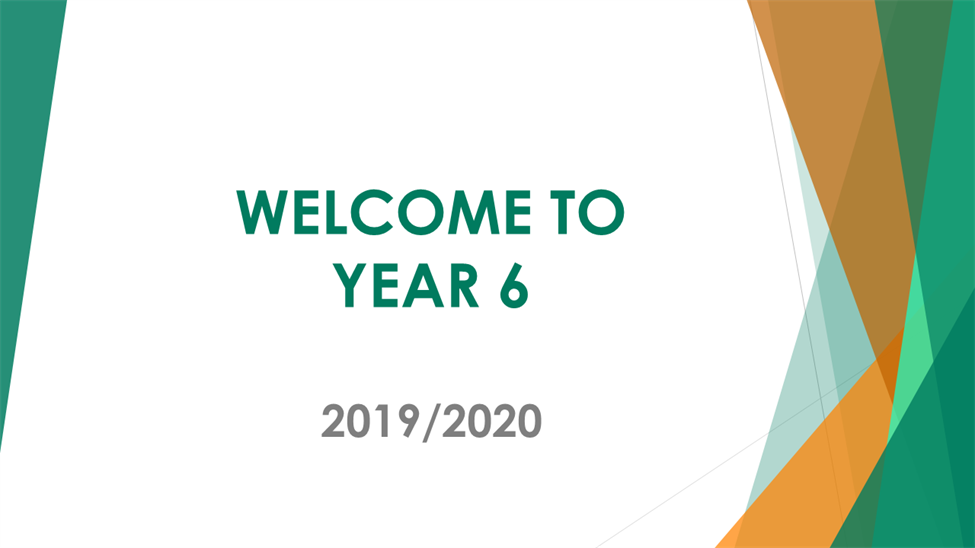 WELCOME TO YEAR 6

2019/2020